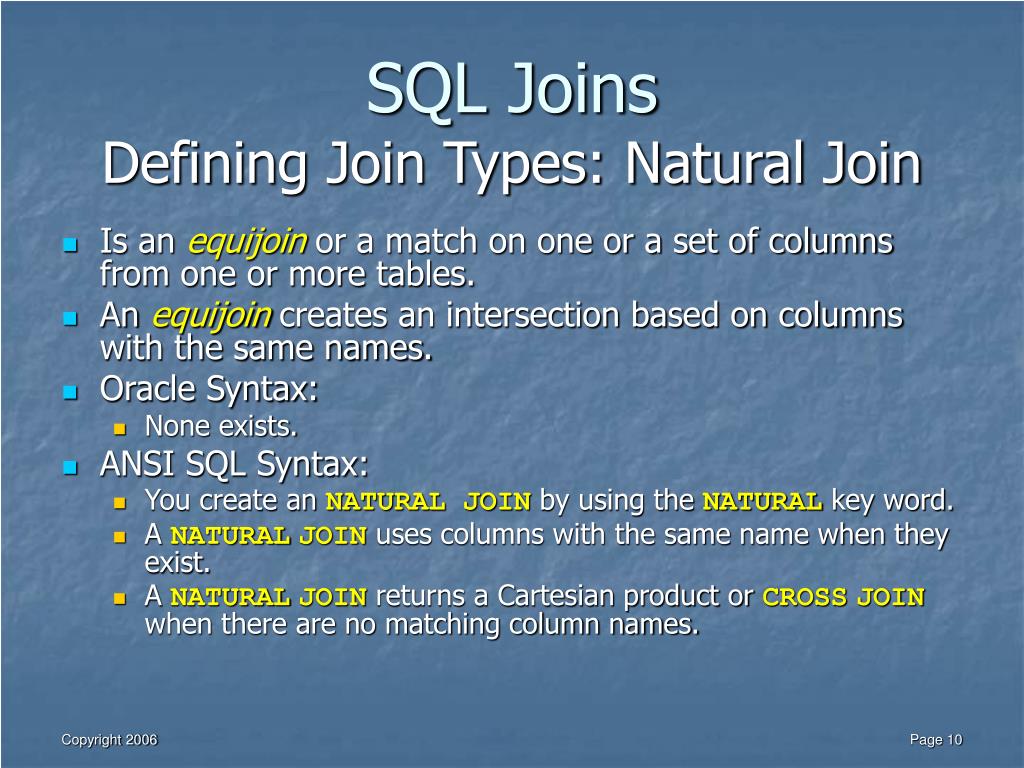 SQL Joins
Defining Join Types: Natural Join

- Is an equijoin or a match on one or a set of columns from one or more tables.
- An equijoin creates an intersection based on columns with the same names.
- Oracle Syntax:
  - None exists.
- ANSI SQL Syntax:
  - You create an NATURAL JOIN by using the NATURAL key word.
  - A NATURAL JOIN uses columns with the same name when they exist.
  - A NATURAL JOIN returns a Cartesian product or CROSS JOIN when there are no matching column names.

Copyright 2006

Page 10